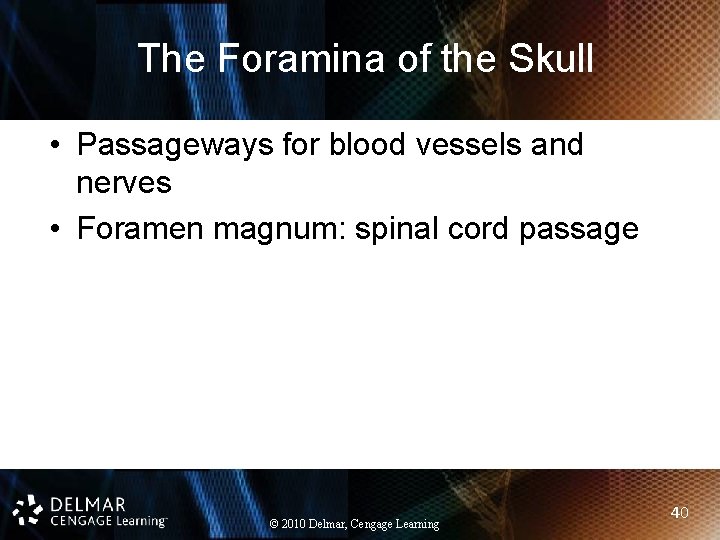 The Foramina of the Skull

• Passageways for blood vessels and nerves
• Foramen magnum: spinal cord passage

DELMAR
CENGAGE Learning™

© 2010 Delmar, Cengage Learning

40